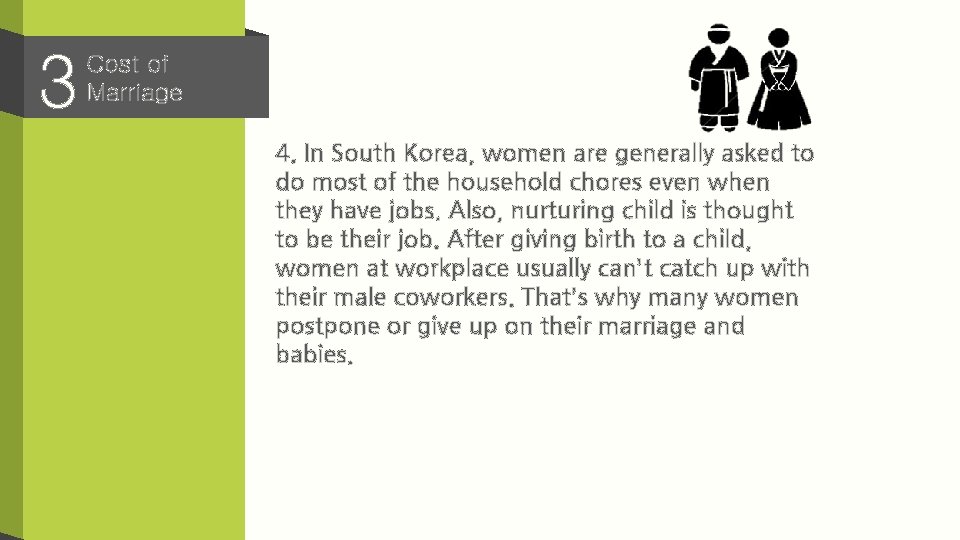 3 Cost of Marriage

4. In South Korea, women are generally asked to do most of the household chores even when they have jobs. Also, nurturing child is thought to be their job. After giving birth to a child, women at workplace usually can't catch up with their male coworkers. That's why many women postpone or give up on their marriage and babies.